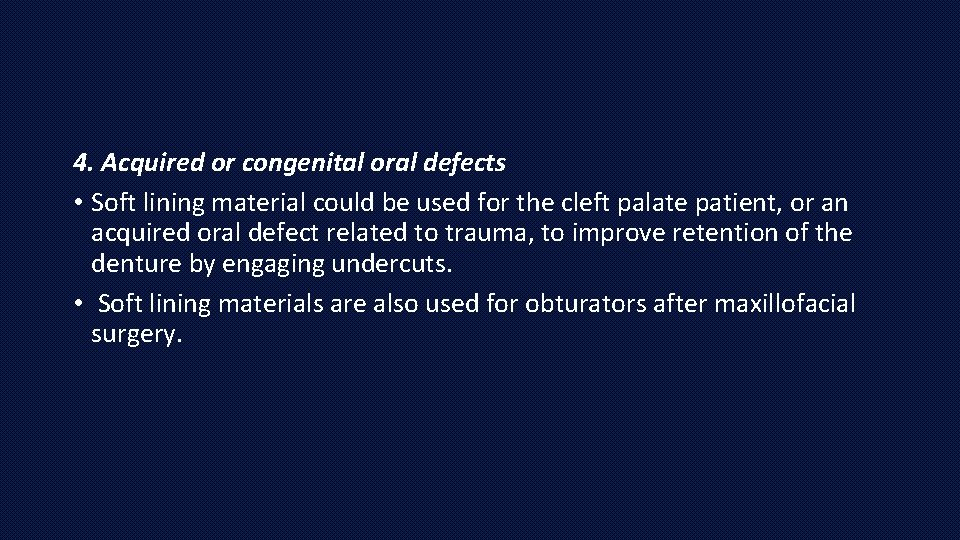 4. Acquired or congenital oral defects

• Soft lining material could be used for the cleft palate patient, or an acquired oral defect related to trauma, to improve retention of the denture by engaging undercuts.

• Soft lining materials are also used for obturators after maxillofacial surgery.